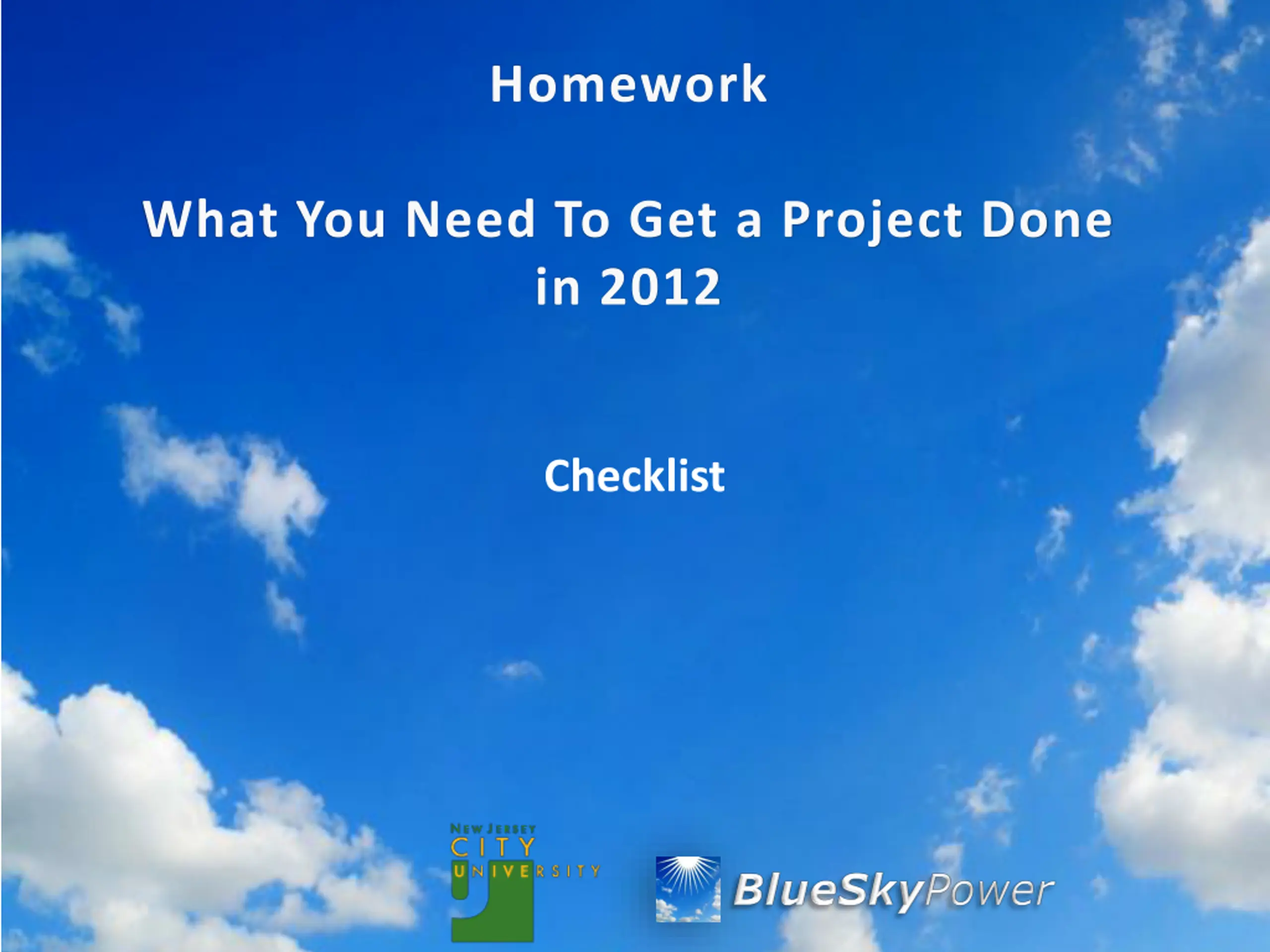 Homework

What You Need To Get a Project Done in 2012

Checklist

NEW JERSEY
CITY
UNIVERSITY

BlueSkyPower